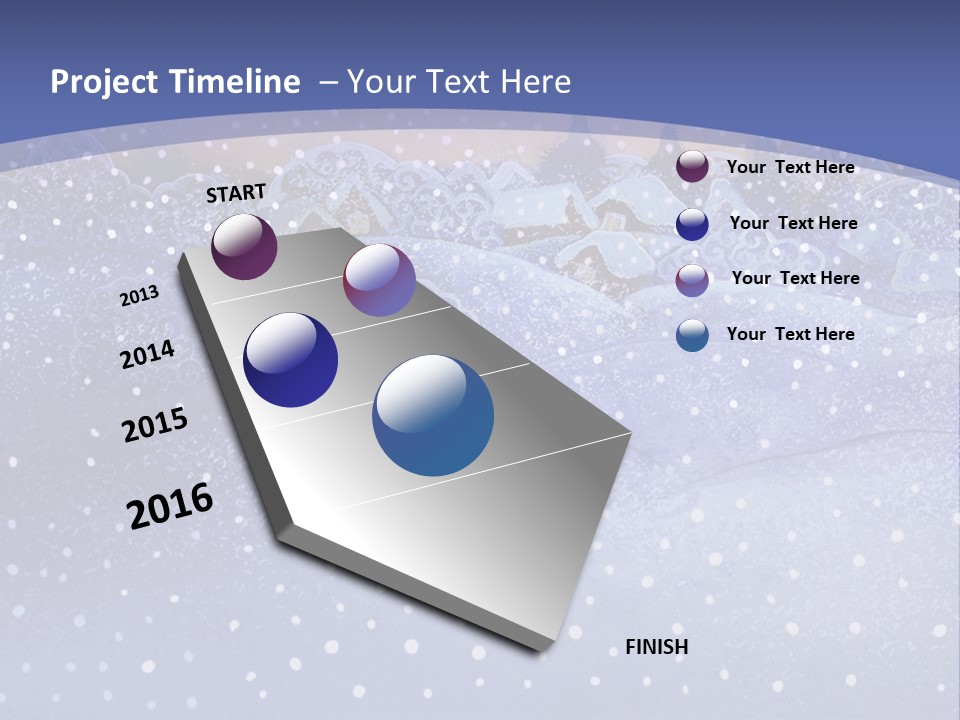 Project Timeline – Your Text Here

START

2013

2014

2015

2016

FINISH

Your Text Here

Your Text Here

Your Text Here

Your Text Here